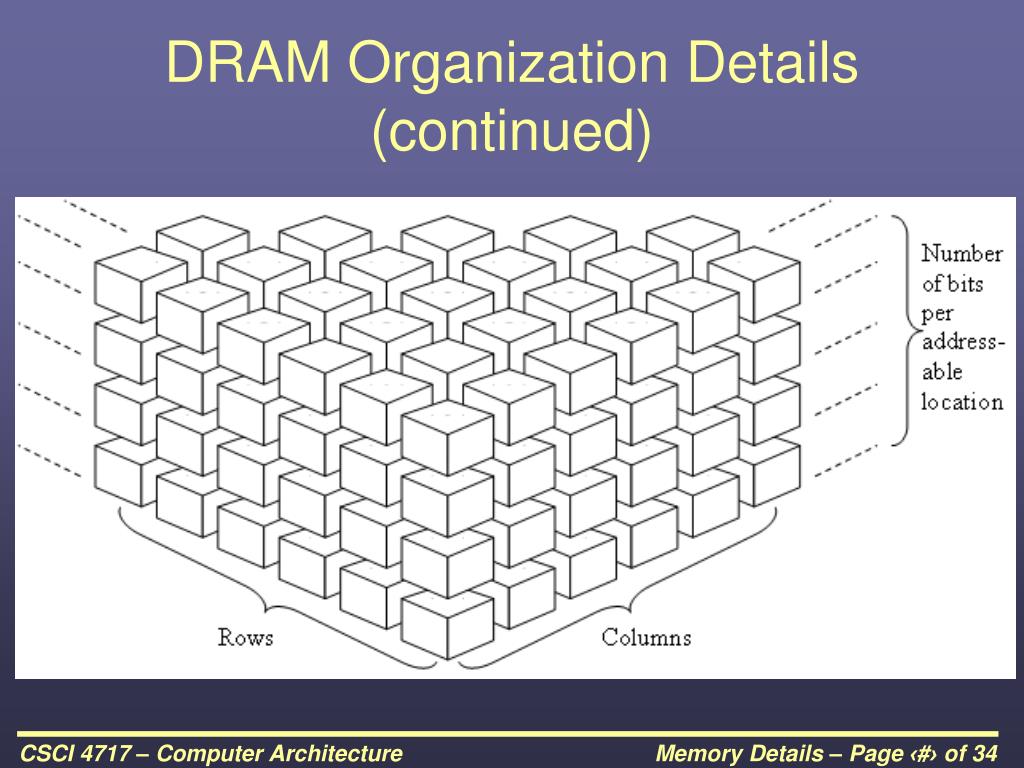 DRAM Organization Details (continued)

Number of bits per addressable location

Rows

Columns

CSCI 4717 – Computer Architecture

Memory Details – Page ‹#› of 34